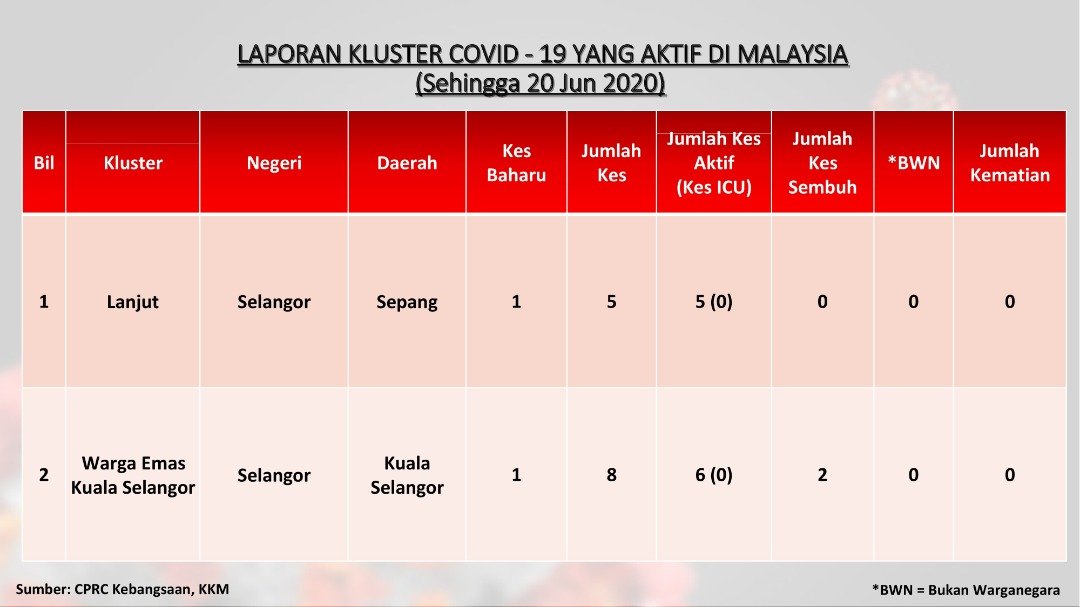 LAPORAN KLUSTER COVID - 19 YANG AKTIF DI MALAYSIA
(Sehingga 20 Jun 2020)

| Bil | Kluster | Negeri | Daerah | Kes Baharu | Jumlah Kes | Jumlah Kes Aktif (Kes ICU) | Jumlah Kes Sembuh | *BWN | Jumlah Kematian |
|---|---|---|---|---|---|---|---|---|---|
| 1 | Lanjut | Selangor | Sepang | 1 | 5 | 5 (0) | 0 | 0 | 0 |
| 2 | Warga Emas Kuala Selangor | Selangor | Kuala Selangor | 1 | 8 | 6 (0) | 2 | 0 | 0 |

Sumber: CPRC Kebangsaan, KKM

*BWN = Bukan Warganegara